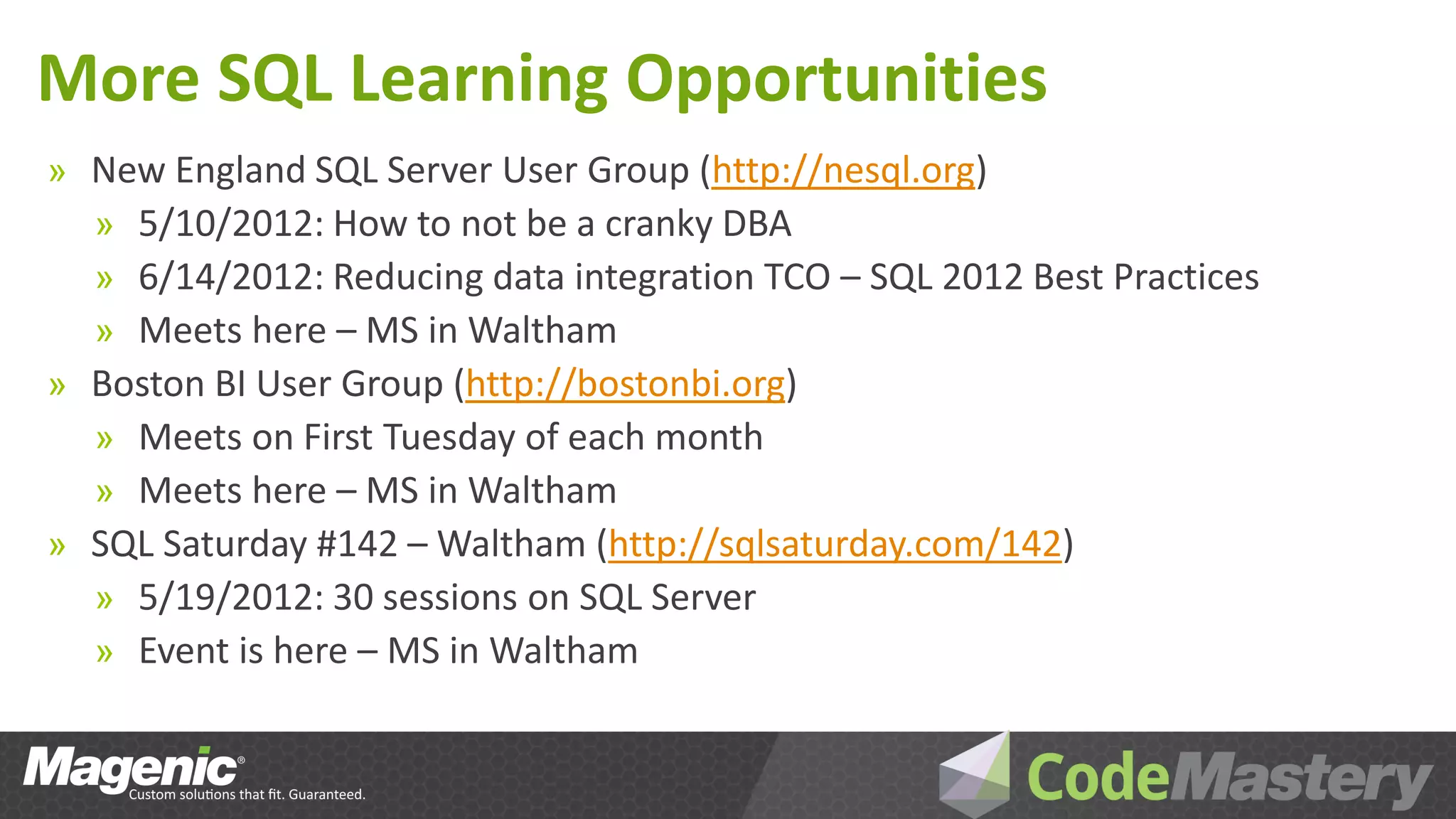 More SQL Learning Opportunities

» New England SQL Server User Group (http://nesql.org)
» 5/10/2012: How to not be a cranky DBA
» 6/14/2012: Reducing data integration TCO – SQL 2012 Best Practices
» Meets here – MS in Waltham
» Boston BI User Group (http://bostonbi.org)
» Meets on First Tuesday of each month
» Meets here – MS in Waltham
» SQL Saturday #142 – Waltham (http://sqlsaturday.com/142)
» 5/19/2012: 30 sessions on SQL Server
» Event is here – MS in Waltham

Magenic®
Custom solutions that fit. Guaranteed.

CodeMastery